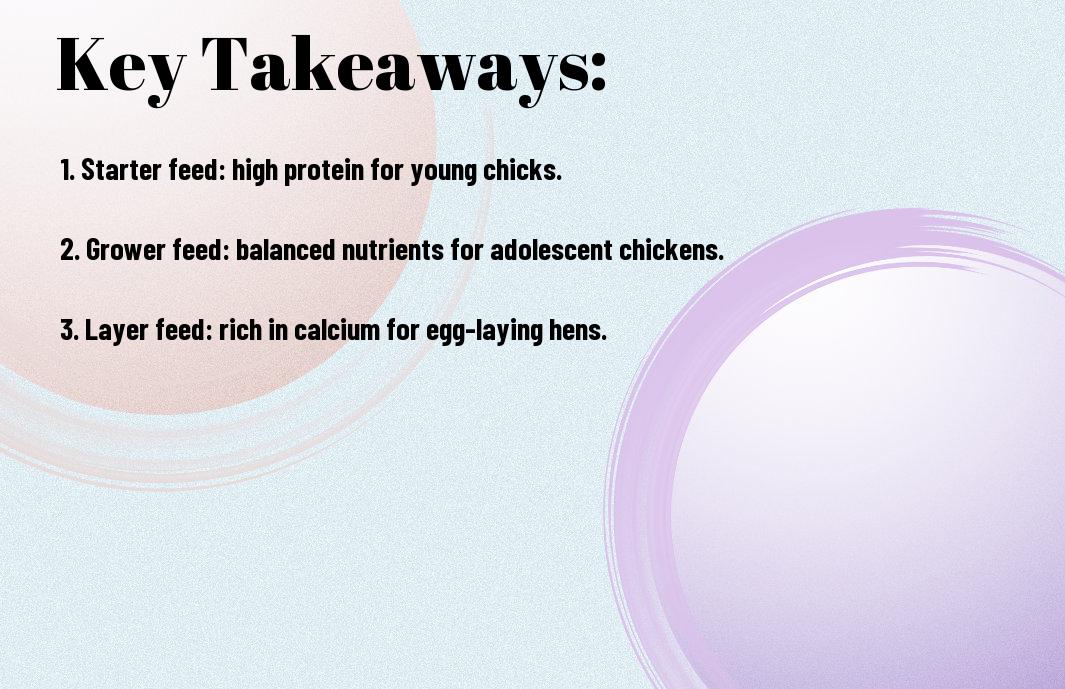 Key Takeaways:

1. Starter feed: high protein for young chicks.

2. Grower feed: balanced nutrients for adolescent chickens.

3. Layer feed: rich in calcium for egg-laying hens.